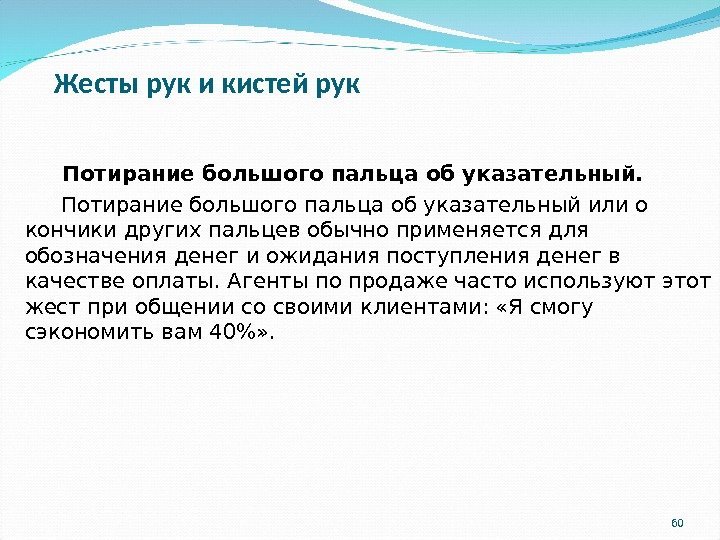 Жесты рук и кистей рук

Потирание большого пальца об указательный.

Потирание большого пальца об указательный или о кончики других пальцев обычно применяется для обозначения денег и ожидания поступления денег в качестве оплаты. Агенты по продаже часто используют этот жест при общении со своими клиентами: «Я смогу сэкономить вам 40%».

60